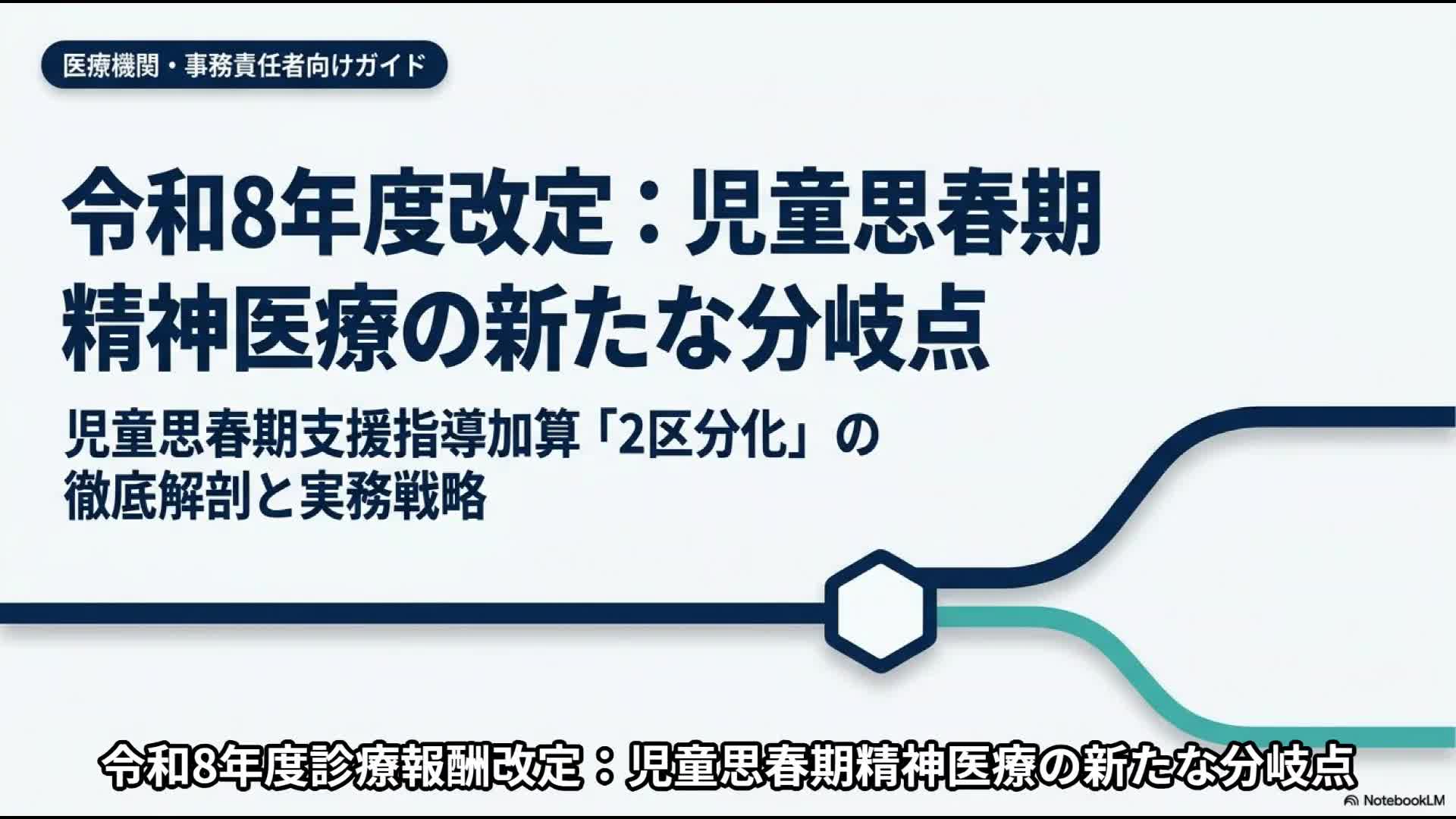 医療機関・事務責任者向けガイド

令和8年度改定：児童思春期精神医療の新たな分岐点

児童思春期支援指導加算「2区分化」の徹底解剖と実務戦略

令和8年度診療報酬改定：児童思春期精神医療の新たな分岐点

NotebookLM